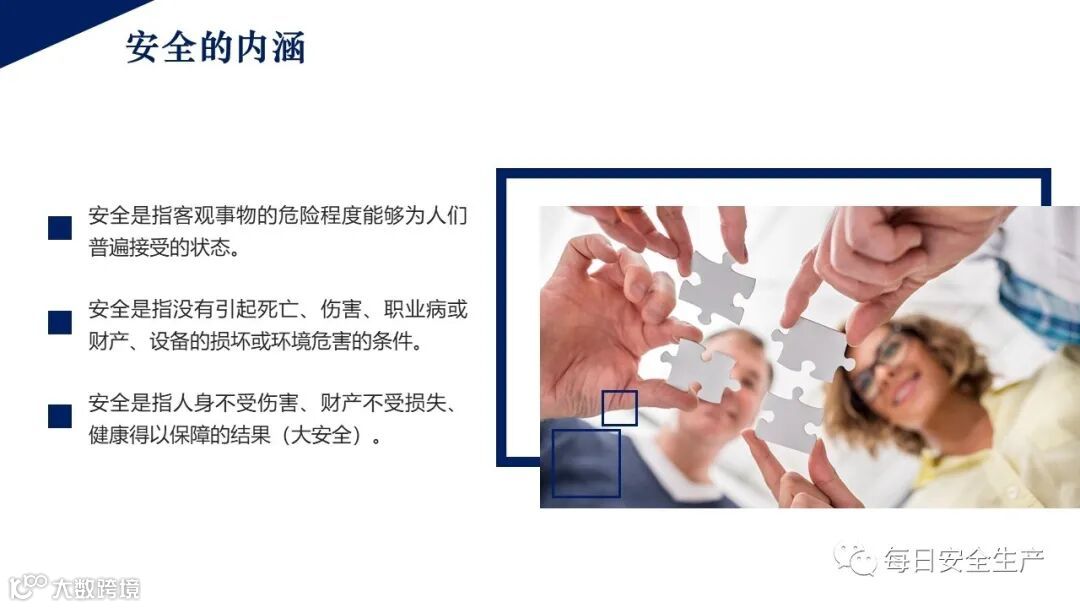 安全的内涵

安全是指客观事物的危险程度能够为人们普遍接受的状态。

安全是指没有引起死亡、伤害、职业病或财产、设备的损坏或环境危害的条件。

安全是指人身不受伤害、财产不受损失、健康得以保障的结果（大安全）。

每日安全生产

大数跨境